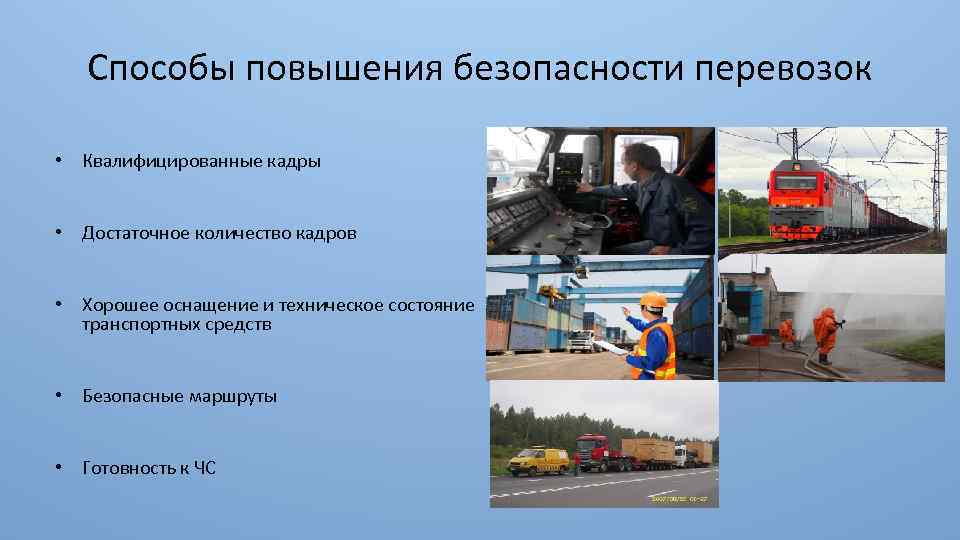 Способы повышения безопасности перевозок

• Квалифицированные кадры

• Достаточное количество кадров

• Хорошее оснащение и техническое состояние транспортных средств

• Безопасные маршруты

• Готовность к ЧС